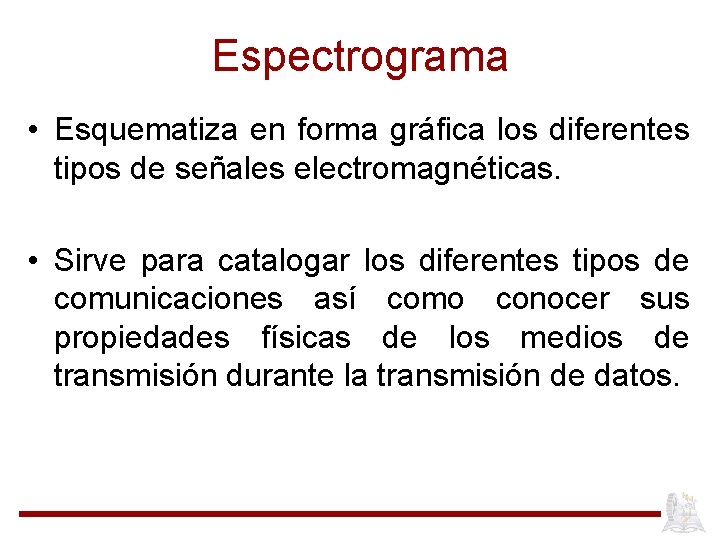 Espectrograma

• Esquematiza en forma gráfica los diferentes tipos de señales electromagnéticas.

• Sirve para catalogar los diferentes tipos de comunicaciones así como conocer sus propiedades físicas de los medios de transmisión durante la transmisión de datos.